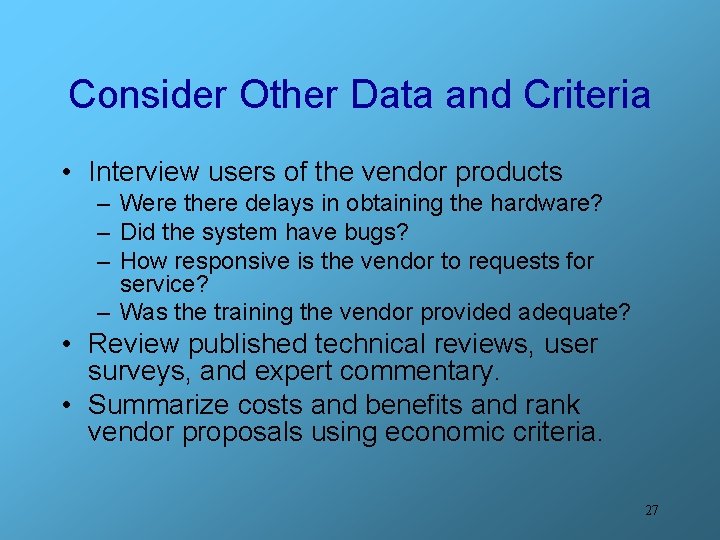 Consider Other Data and Criteria

• Interview users of the vendor products
– Were there delays in obtaining the hardware?
– Did the system have bugs?
– How responsive is the vendor to requests for service?
– Was the training the vendor provided adequate?
• Review published technical reviews, user surveys, and expert commentary.
• Summarize costs and benefits and rank vendor proposals using economic criteria.

27